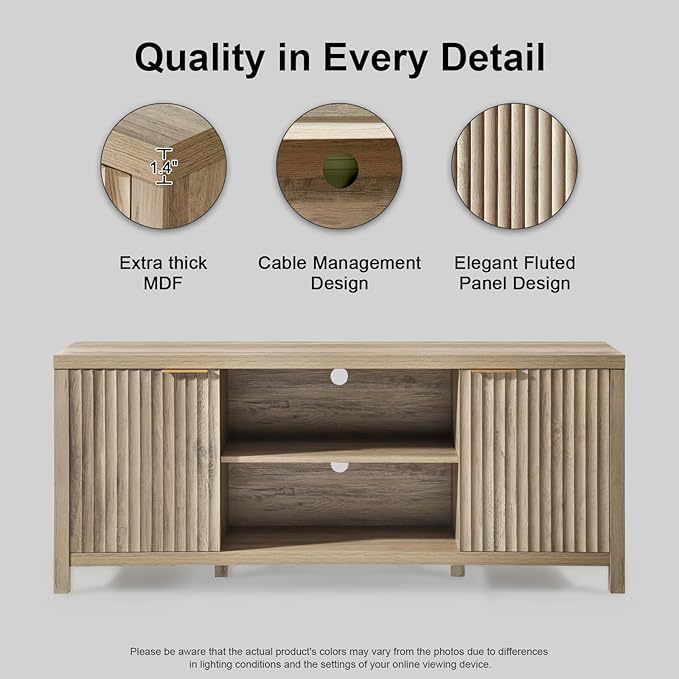 Quality in Every Detail

1.4"

Extra thick MDF

Cable Management Design

Elegant Fluted Panel Design

Please be aware that the actual product's colors may vary from the photos due to differences in lighting conditions and the settings of your online viewing device.